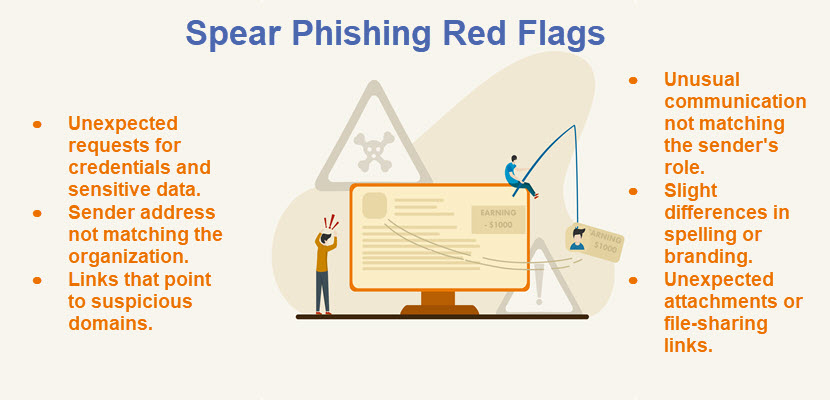 Spear Phishing Red Flags

- Unexpected requests for credentials and sensitive data.
- Sender address not matching the organization.
- Links that point to suspicious domains.

EARNING - $1000

ARNING $1000

- Unusual communication not matching the sender's role.
- Slight differences in spelling or branding.
- Unexpected attachments or file-sharing links.